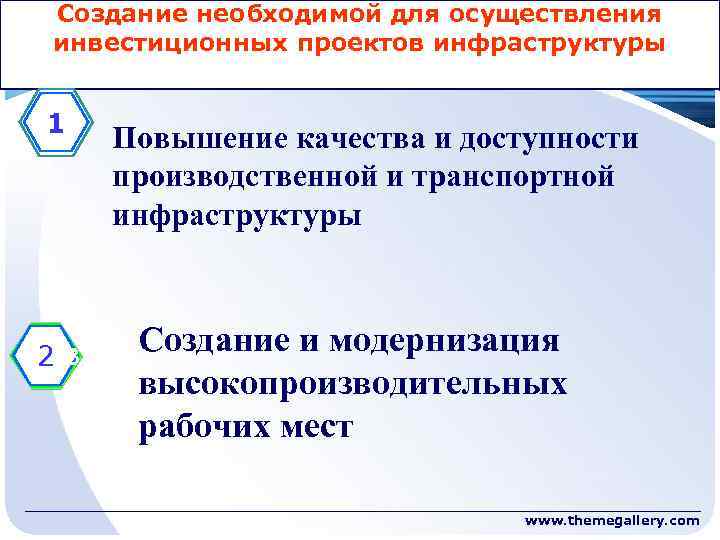 Создание необходимой для осуществления инвестиционных проектов инфраструктуры

1

Повышение качества и доступности производственной и транспортной инфраструктуры

2

Создание и модернизация высокопроизводительных рабочих мест

www.themegallery.com